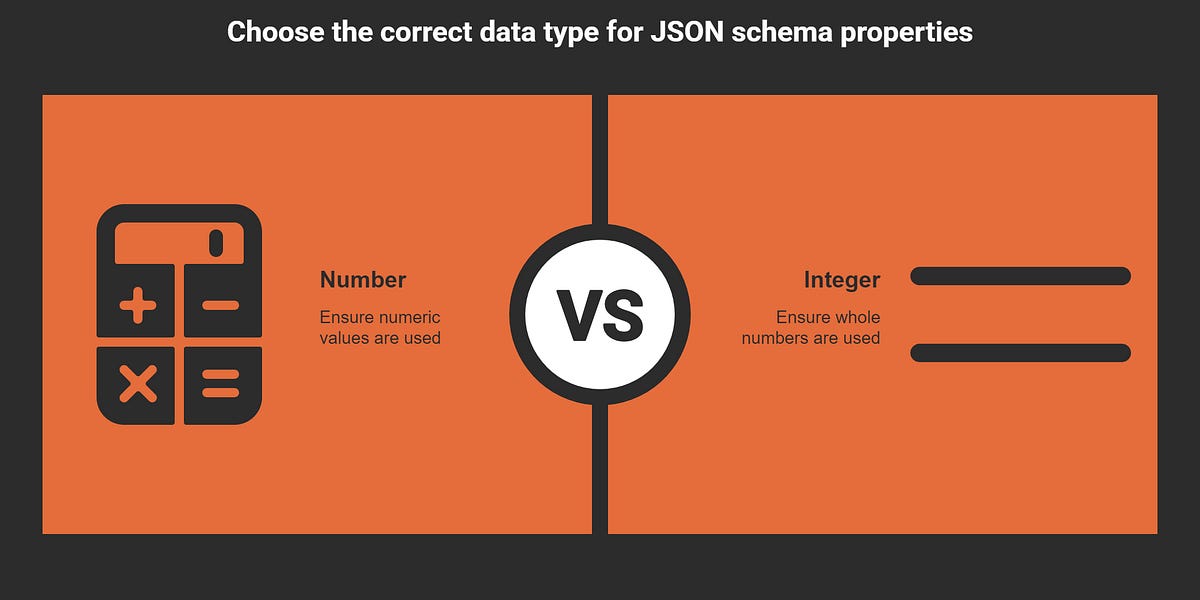 Choose the correct data type for JSON schema properties

Number

Ensure numeric values are used

VS

Integer

Ensure whole numbers are used